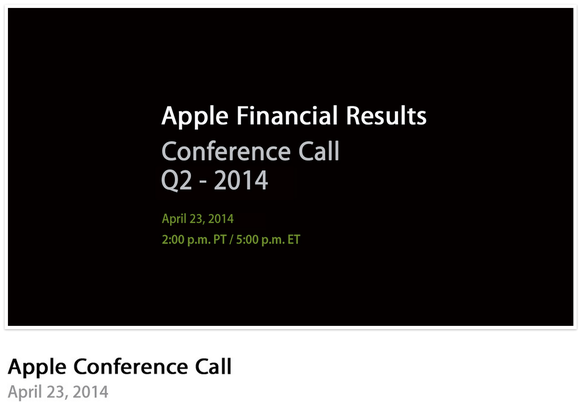 Apple Financial Results
Conference Call
Q2 - 2014

April 23, 2014
2:00 p.m. PT / 5:00 p.m. ET

Apple Conference Call
April 23, 2014